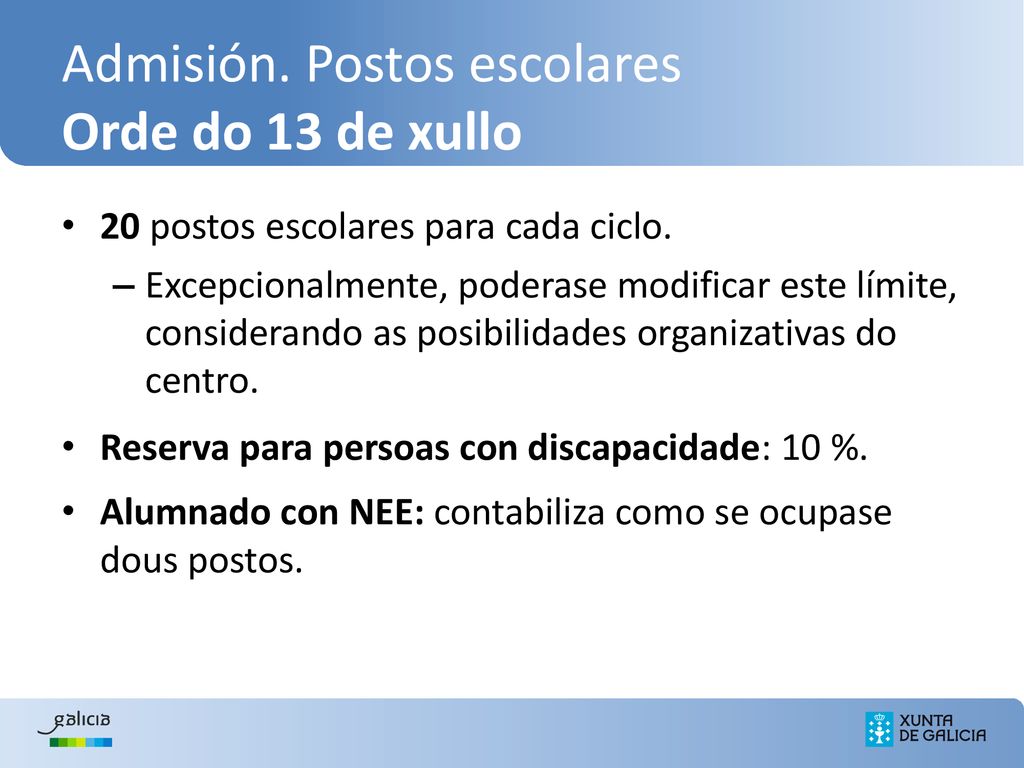 Admisión. Postos escolares
Orde do 13 de xullo

• 20 postos escolares para cada ciclo.
– Excepcionalmente, poderase modificar este límite, considerando as posibilidades organizativas do centro.

• Reserva para persoas con discapacidade: 10 %.

• Alumnado con NEE: contabiliza como se ocupase dous postos.

galicia

XUNTA DE GALICIA